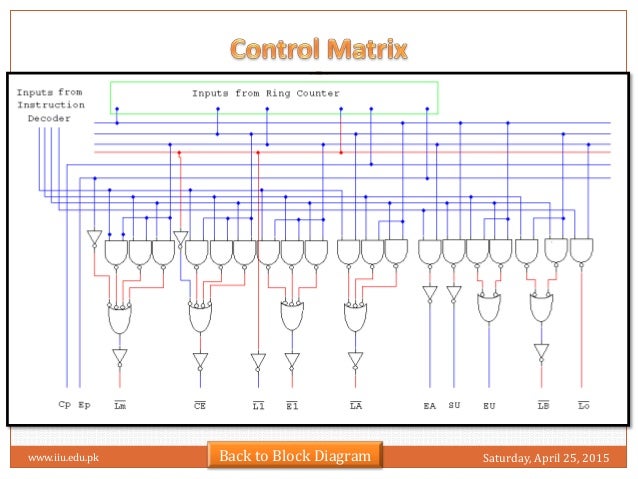 Control Matrix

Inputs from Instruction Decoder

Inputs from Ring Counter

Cp Ep $\overline{Lm}$ $\overline{CE}$ $\overline{LI}$ $\overline{EI}$ $\overline{LA}$ EA SU EU $\overline{LB}$ $\overline{Lo}$

www.iiu.edu.pk

Back to Block Diagram

Saturday, April 25, 2015